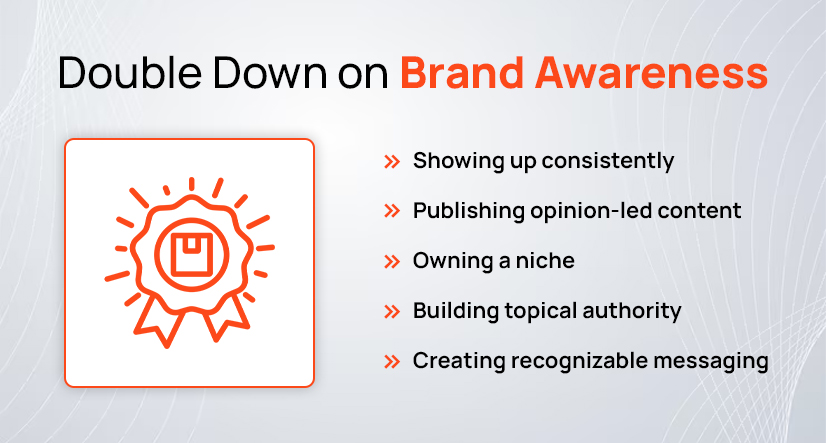 Double Down on Brand Awareness

» Showing up consistently

» Publishing opinion-led content

» Owning a niche

» Building topical authority

» Creating recognizable messaging